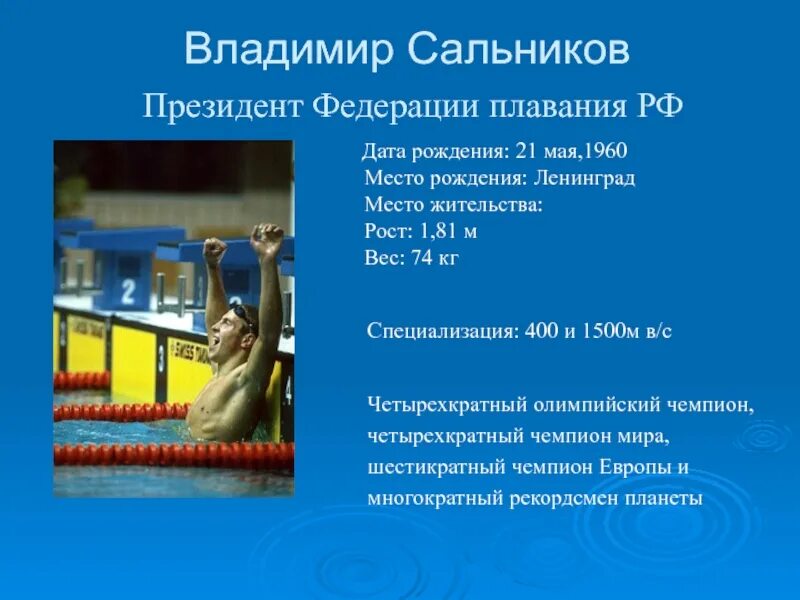 Владимир Сальников

Президент Федерации плавания РФ

2

3

SWISS TIMING

4

Дата рождения: 21 мая,1960
Место рождения: Ленинград
Место жительства:
Рост: 1,81 м
Вес: 74 кг

Специализация: 400 и 1500м в/с

Четырехкратный олимпийский чемпион, четырехкратный чемпион мира, шестикратный чемпион Европы и многократный рекордсмен планеты